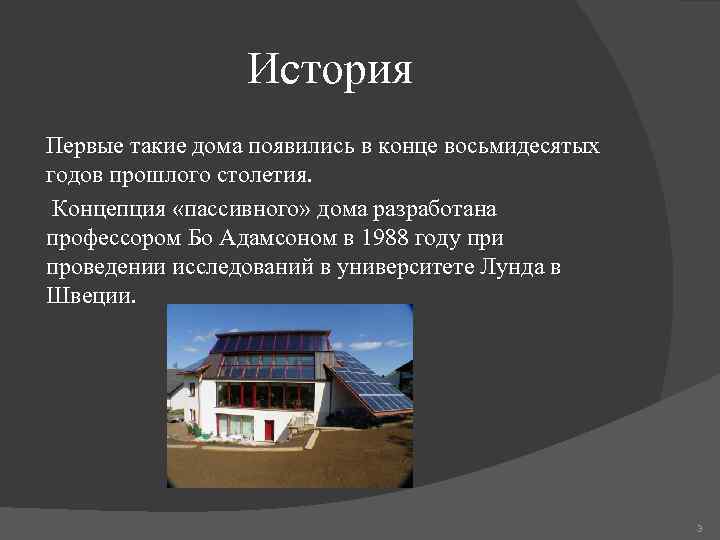 История

Первые такие дома появились в конце восьмидесятых годов прошлого столетия.

Концепция «пассивного» дома разработана профессором Бо Адамсоном в 1988 году при проведении исследований в университете Лунда в Швеции.

3